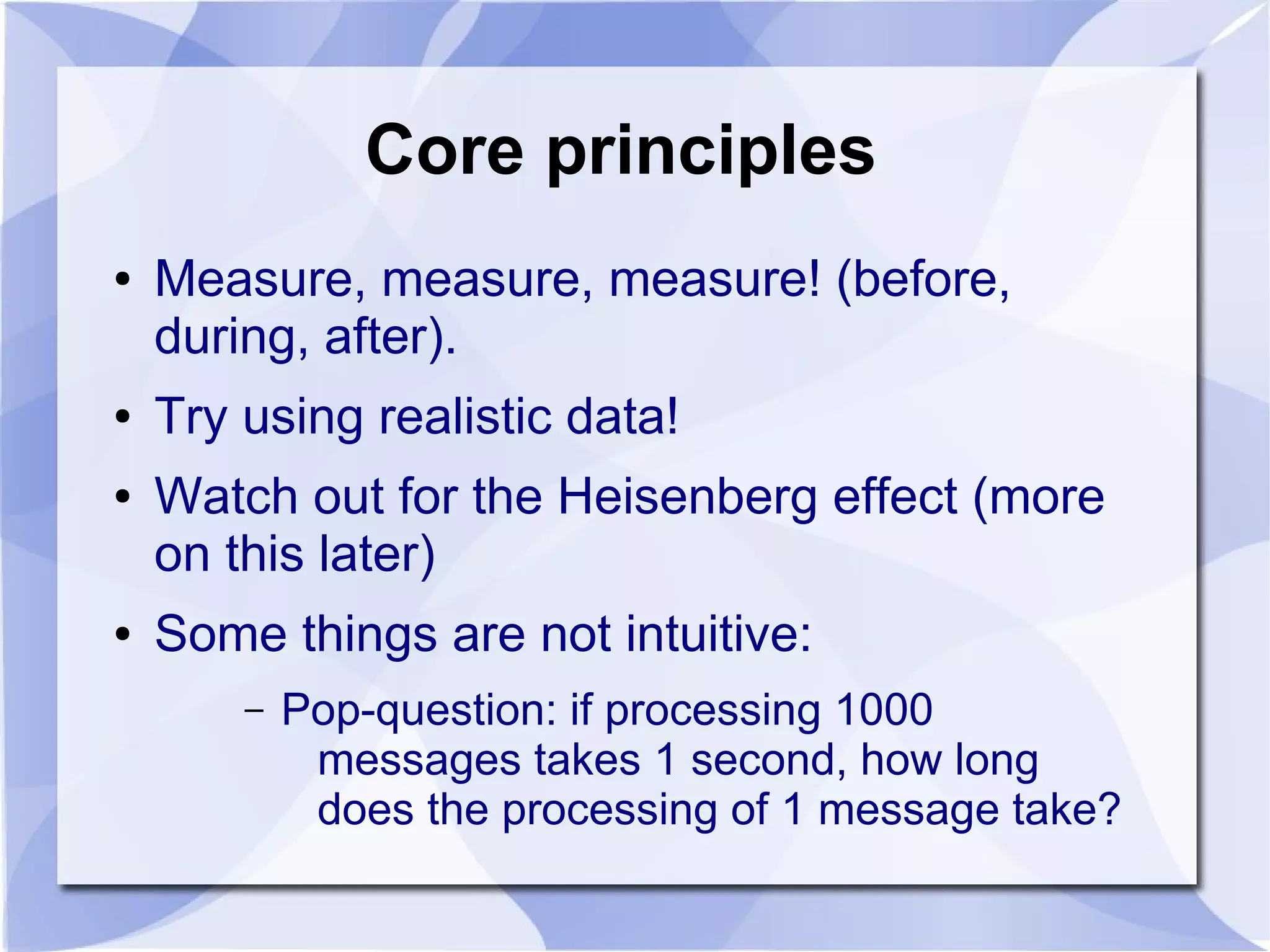 Core principles

• Measure, measure, measure! (before, during, after).

• Try using realistic data!

• Watch out for the Heisenberg effect (more on this later)

• Some things are not intuitive:

– Pop-question: if processing 1000 messages takes 1 second, how long does the processing of 1 message take?